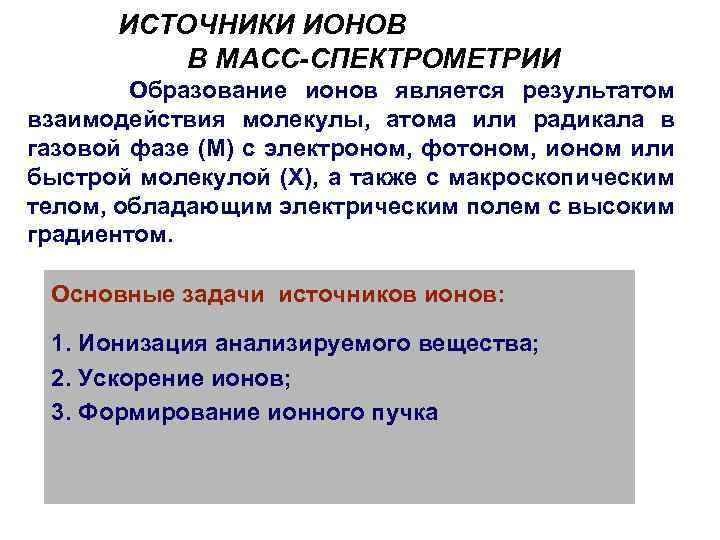 ИСТОЧНИКИ ИОНОВ
В МАСС-СПЕКТРОМЕТРИИ

Образование ионов является результатом взаимодействия молекулы, атома или радикала в газовой фазе (М) с электроном, фотоном, ионом или быстрой молекулой (Х), а также с макроскопическим телом, обладающим электрическим полем с высоким градиентом.

Основные задачи источников ионов:

1. Ионизация анализируемого вещества;
2. Ускорение ионов;
3. Формирование ионного пучка